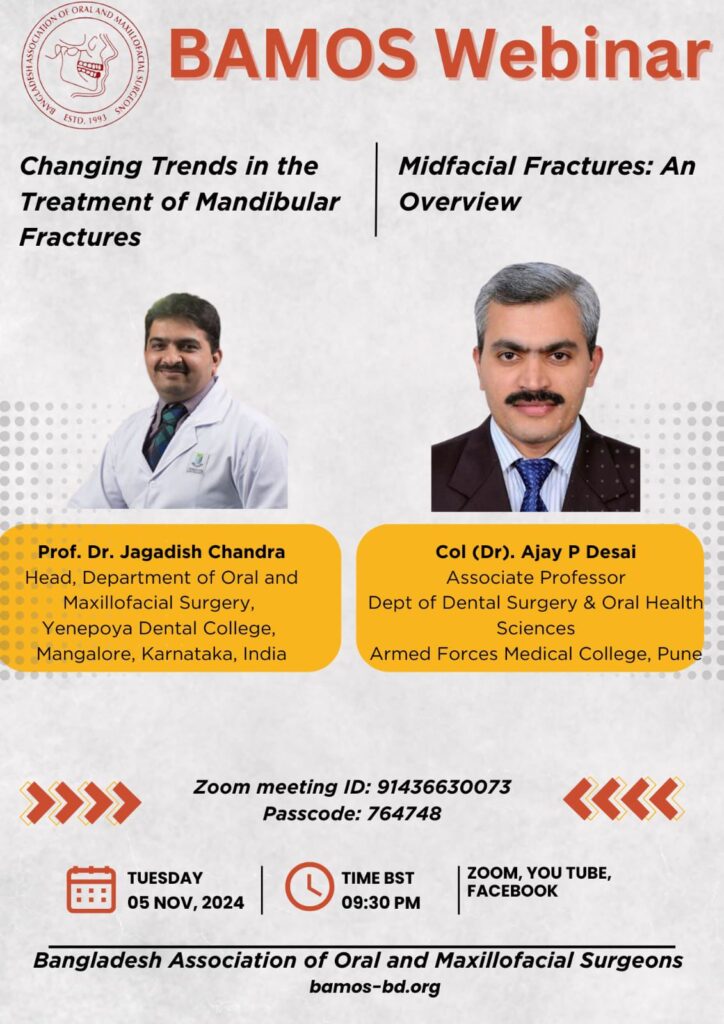 BANGLADESH ASSOCIATION OF ORAL AND MAXILLOFACIAL SURGEONS
ESTD. 1993

BAMOS Webinar

Changing Trends in the Treatment of Mandibular Fractures

Midfacial Fractures: An Overview

Prof. Dr. Jagadish Chandra
Head, Department of Oral and Maxillofacial Surgery,
Yenepoya Dental College,
Mangalore, Karnataka, India

Col (Dr). Ajay P Desai
Associate Professor
Dept of Dental Surgery & Oral Health Sciences
Armed Forces Medical College, Pune

Zoom meeting ID: 91436630073
Passcode: 764748

TUESDAY
05 NOV, 2024

TIME BST
09:30 PM

ZOOM, YOU TUBE, FACEBOOK

Bangladesh Association of Oral and Maxillofacial Surgeons
bamos-bd.org